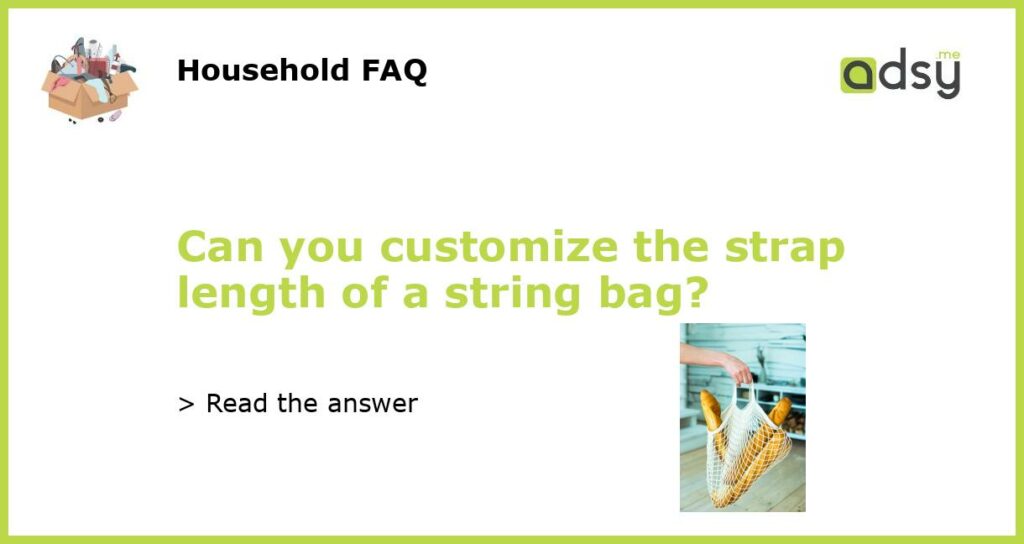 Household FAQ

adsy.me

Can you customize the strap length of a string bag?

> Read the answer